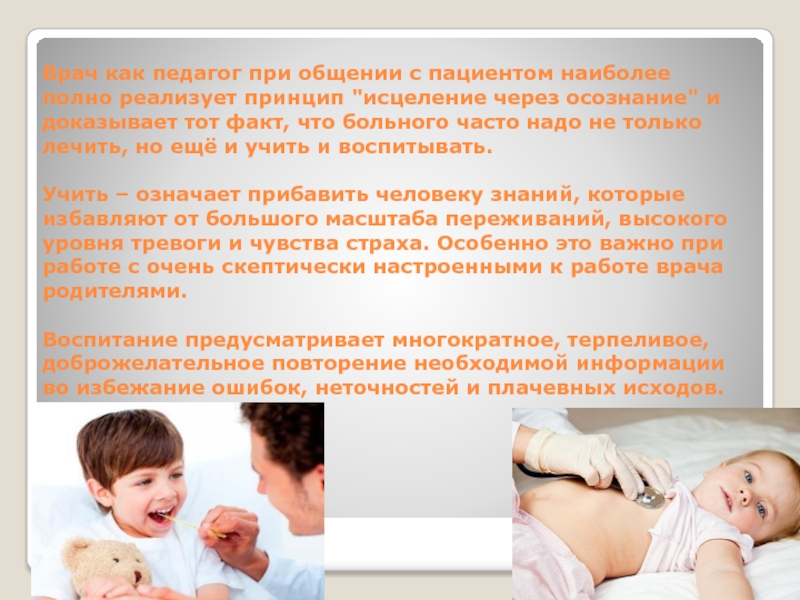 Врач как педагог при общении с пациентом наиболее полно реализует принцип "исцеление через осознание" и доказывает тот факт, что больного часто надо не только лечить, но ещё и учить и воспитывать.

Учить – означает прибавить человеку знаний, которые избавляют от большого масштаба переживаний, высокого уровня тревоги и чувства страха. Особенно это важно при работе с очень скептически настроенными к работе врача родителями.

Воспитание предусматривает многократное, терпеливое, доброжелательное повторение необходимой информации во избежание ошибок, неточностей и плачевных исходов.